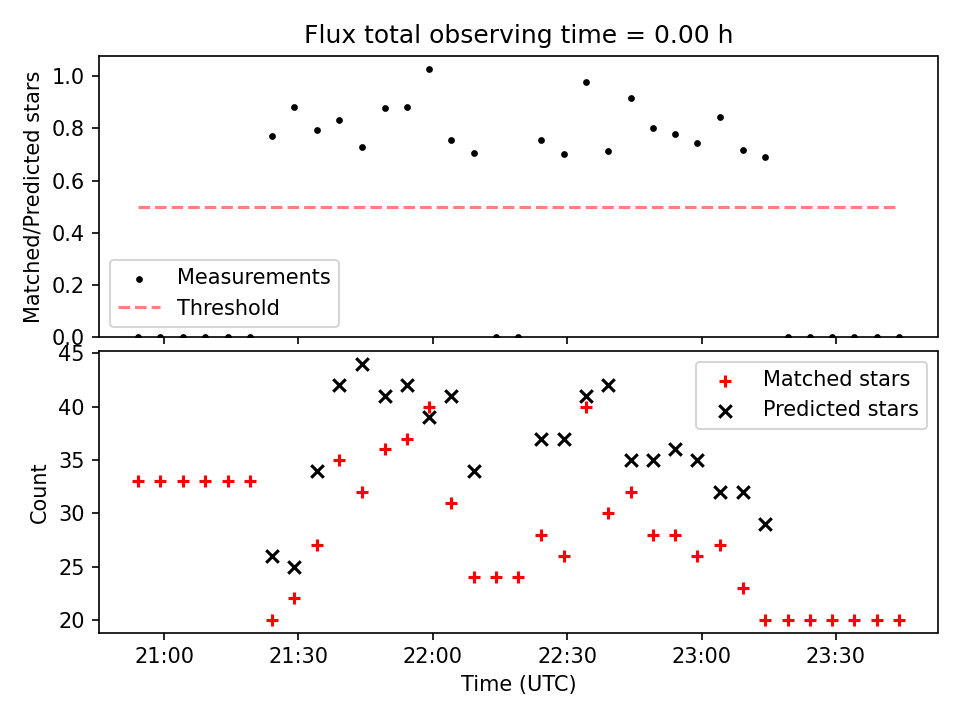 Flux total observing time = 0.00 h

Matched/Predicted stars

1.0
0.8
0.6
0.4
0.2
0.0

Measurements
Threshold

Count

45
40
35
30
25
20

Matched stars
Predicted stars

21:00
21:30
22:00
22:30
23:00
23:30

Time (UTC)